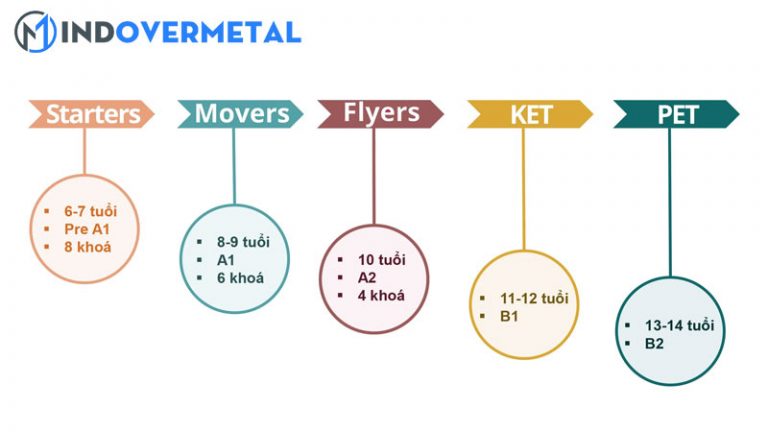 MINDOVERMETAL

Starters
- 6-7 tuổi
- Pre A1
- 8 khoá

Movers
- 8-9 tuổi
- A1
- 6 khoá

Flyers
- 10 tuổi
- A2
- 4 khoá

KET
- 11-12 tuổi
- B1

PET
- 13-14 tuổi
- B2